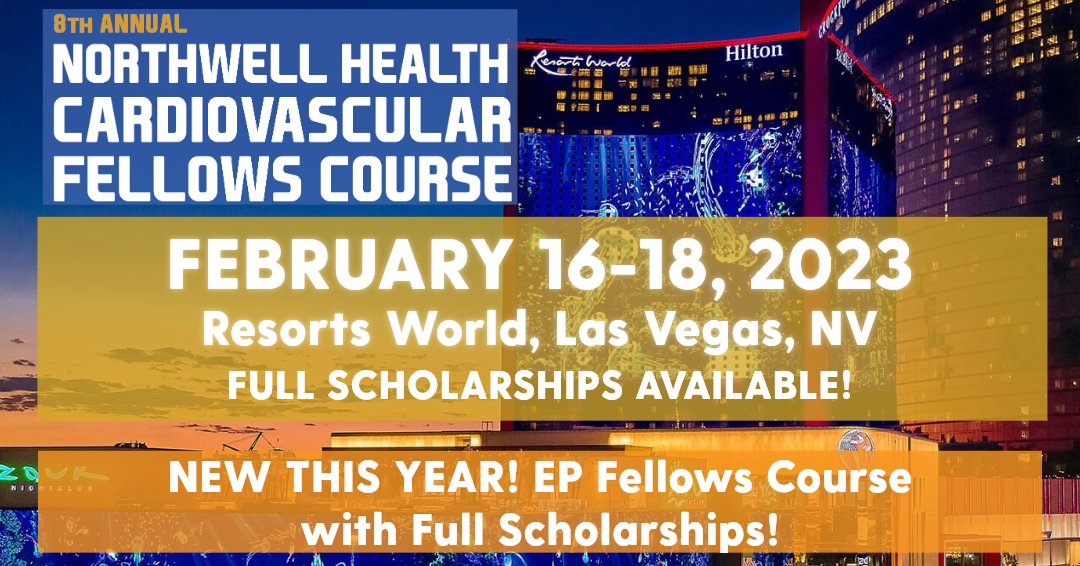 8TH ANNUAL
NORTHWELL HEALTH CARDIOVASCULAR FELLOWS COURSE

Resorts World
Hilton

FEBRUARY 16-18, 2023
Resorts World, Las Vegas, NV
FULL SCHOLARSHIPS AVAILABLE!

ZOUK
NIGHTCLUB

NEW THIS YEAR! EP Fellows Course with Full Scholarships!